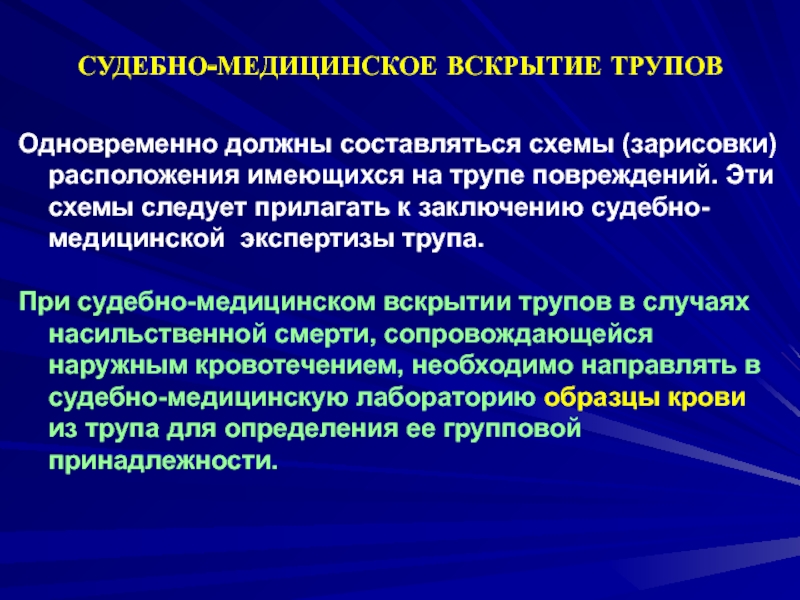 СУДЕБНО-МЕДИЦИНСКОЕ ВСКРЫТИЕ ТРУПОВ

Одновременно должны составляться схемы (зарисовки) расположения имеющихся на трупе повреждений. Эти схемы следует прилагать к заключению судебно-медицинской экспертизы трупа.

При судебно-медицинском вскрытии трупов в случаях насильственной смерти, сопровождающейся наружным кровотечением, необходимо направлять в судебно-медицинскую лабораторию образцы крови из трупа для определения ее групповой принадлежности.